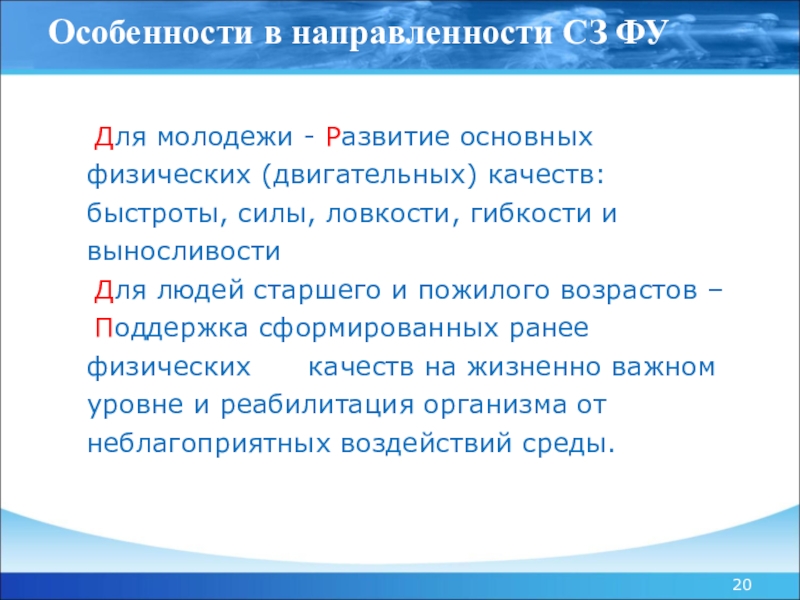 Особенности в направленности СЗ ФУ

Для молодежи - Развитие основных физических (двигательных) качеств: быстроты, силы, ловкости, гибкости и выносливости

Для людей старшего и пожилого возрастов – Поддержка сформированных ранее физических качеств на жизненно важном уровне и реабилитация организма от неблагоприятных воздействий среды.

20